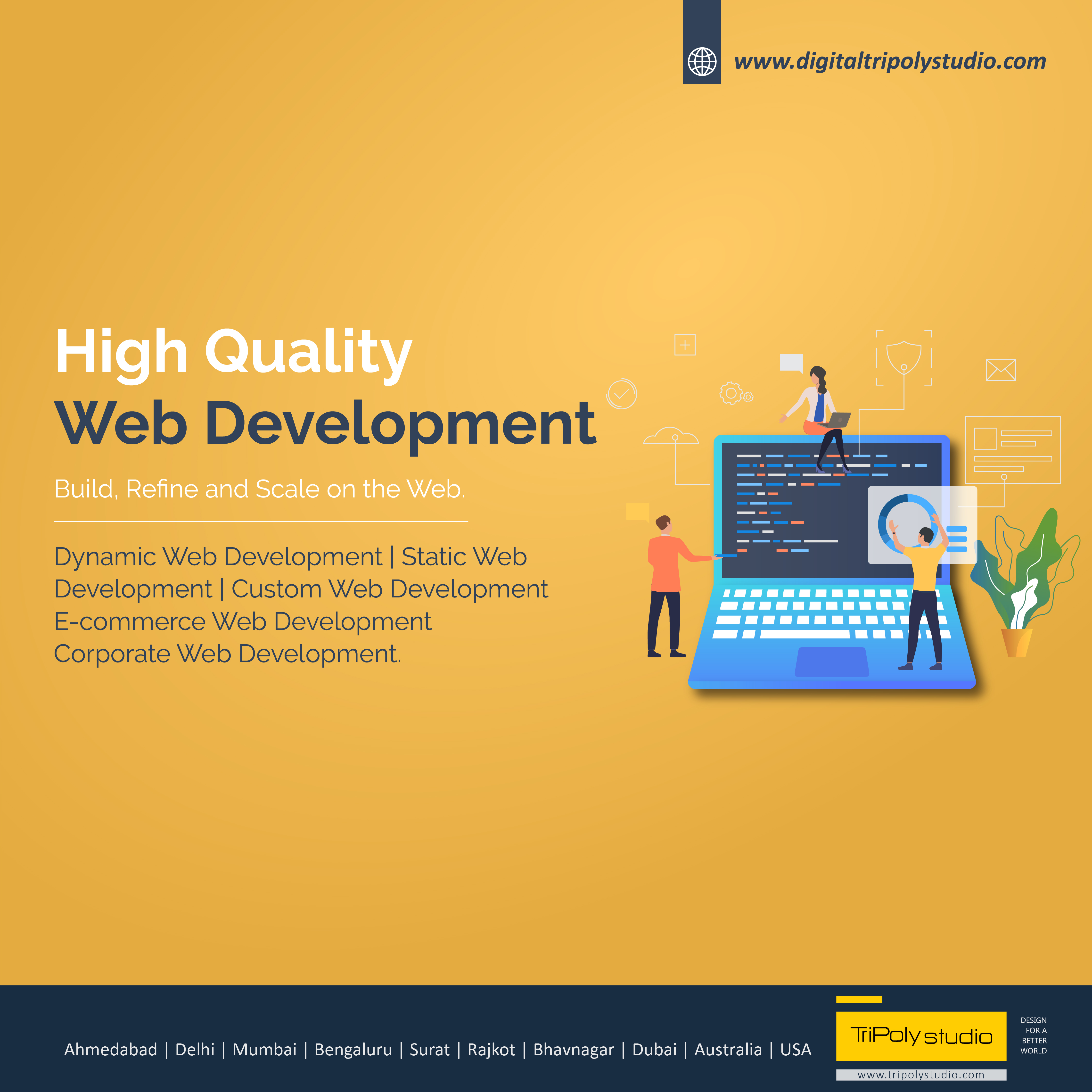 www.digitaltripolystudio.com

High Quality
Web Development

Build, Refine and Scale on the Web.

Dynamic Web Development | Static Web Development | Custom Web Development
E-commerce Web Development
Corporate Web Development.

Ahmedabad | Delhi | Mumbai | Bengaluru | Surat | Rajkot | Bhavnagar | Dubai | Australia | USA

TriPoly studio

DESIGN FOR A BETTER WORLD

www.tripolystudio.com